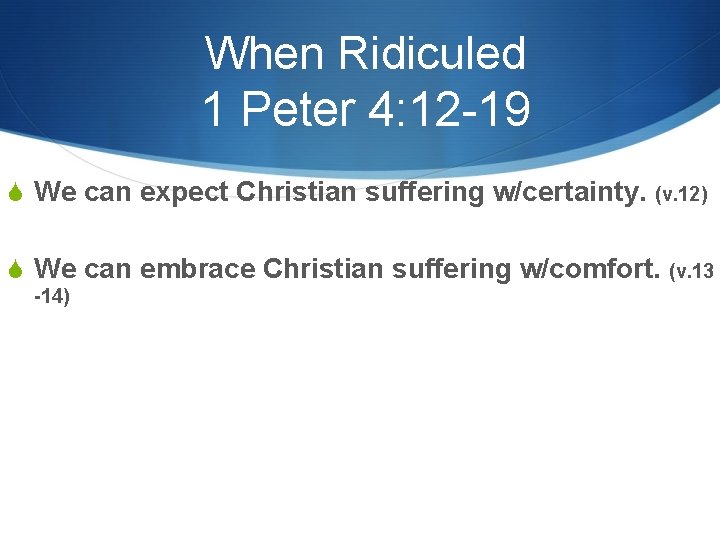 When Ridiculed
1 Peter 4:12-19

We can expect Christian suffering w/certainty. (v.12)

We can embrace Christian suffering w/comfort. (v.13 -14)